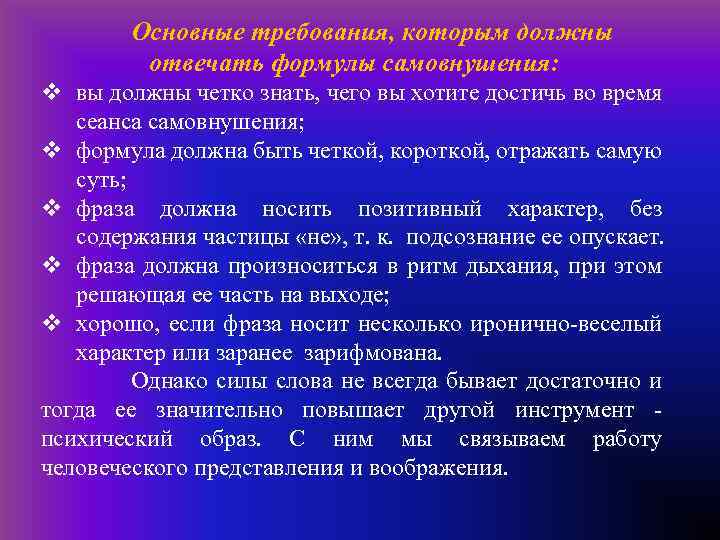 Основные требования, которым должны отвечать формулы самовнушения:

❖ вы должны четко знать, чего вы хотите достичь во время сеанса самовнушения;
❖ формула должна быть четкой, короткой, отражать самую суть;
❖ фраза должна носить позитивный характер, без содержания частицы «не», т. к. подсознание ее опускает.
❖ фраза должна произноситься в ритм дыхания, при этом решающая ее часть на выходе;
❖ хорошо, если фраза носит несколько иронично-веселый характер или заранее зарифмована.

Однако силы слова не всегда бывает достаточно и тогда ее значительно повышает другой инструмент - психический образ. С ним мы связываем работу человеческого представления и воображения.